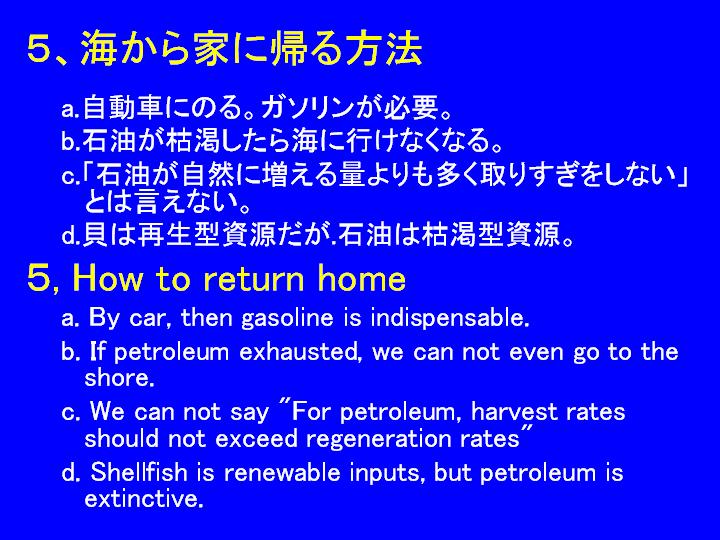 5、海から家に帰る方法

a.自動車にのる。ガソリンが必要。
b.石油が枯渇したら海に行けなくなる。
c.「石油が自然に増える量よりも多く取りすぎをしない」とは言えない。
d.貝は再生型資源だが.石油は枯渇型資源。

5, How to return home

a. By car, then gasoline is indispensable.
b. If petroleum exhausted, we can not even go to the shore.
c. We can not say "For petroleum, harvest rates should not exceed regeneration rates"
d. Shellfish is renewable inputs, but petroleum is extinctive.